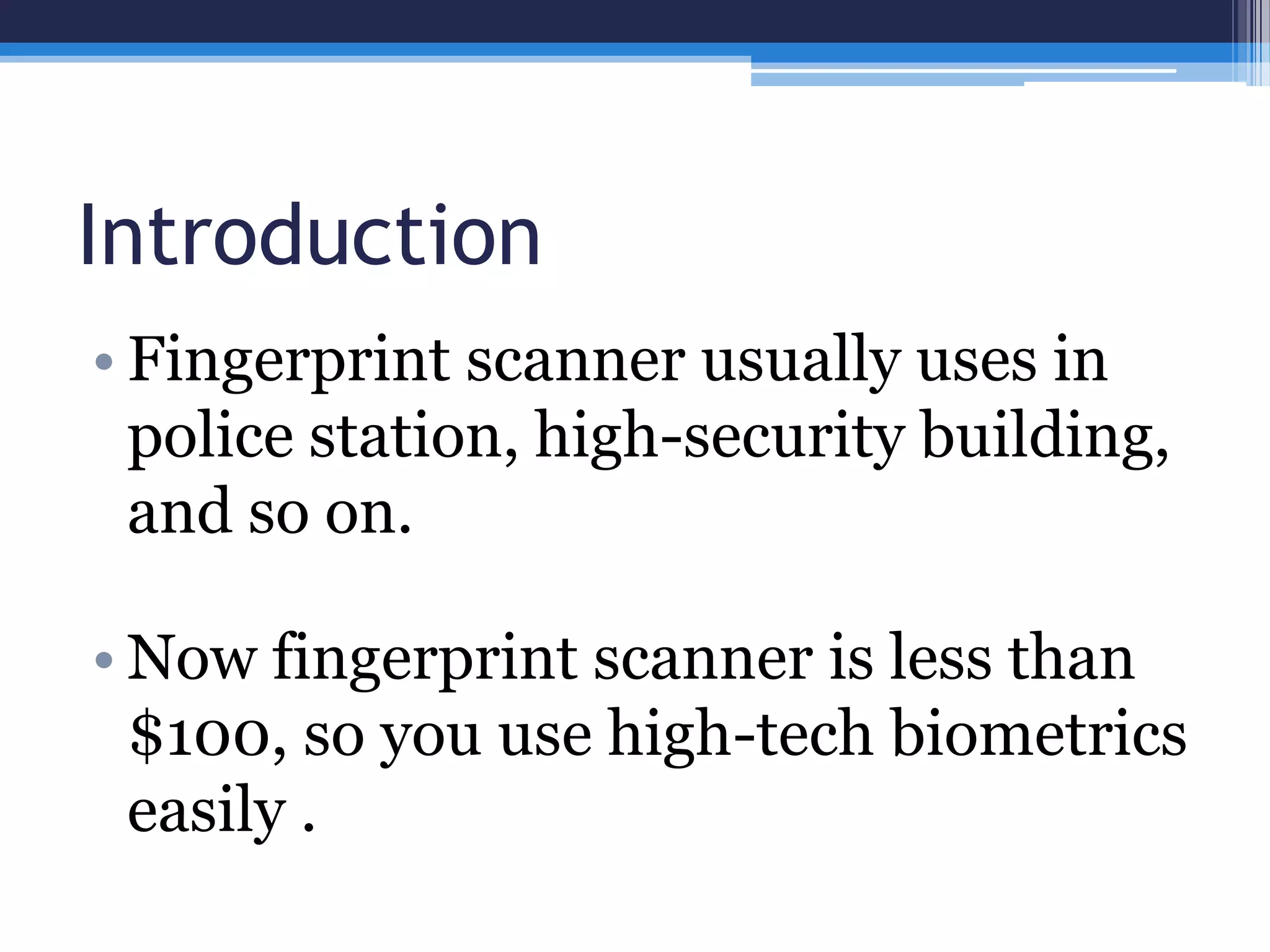 Introduction

• Fingerprint scanner usually uses in police station, high-security building, and so on.

• Now fingerprint scanner is less than \$100, so you use high-tech biometrics easily .